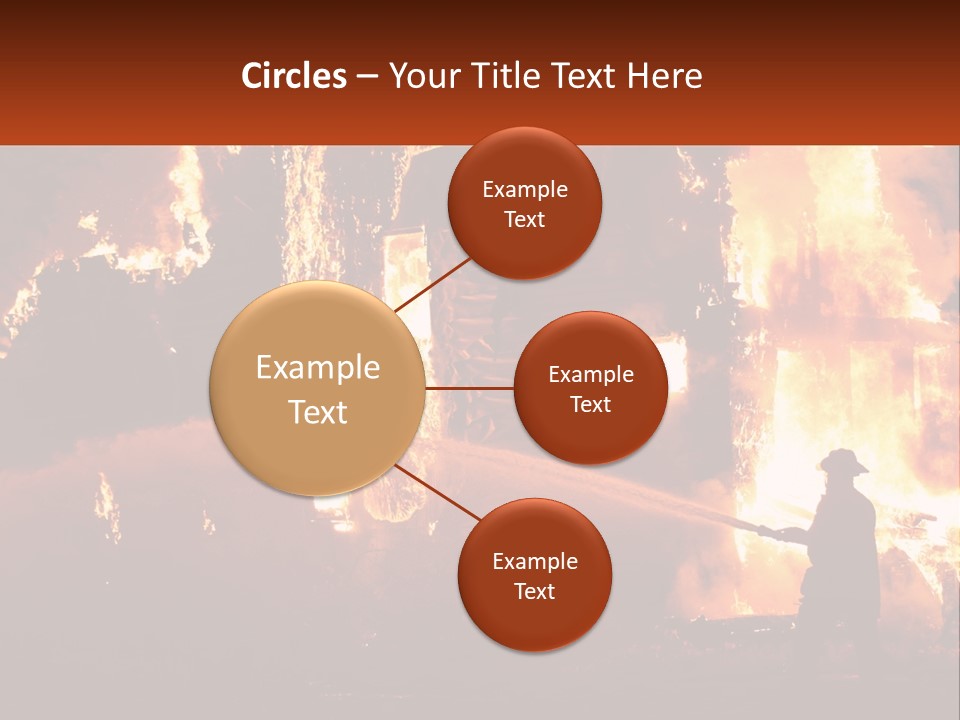 Circles – Your Title Text Here

Example Text

Example Text

Example Text

Example Text